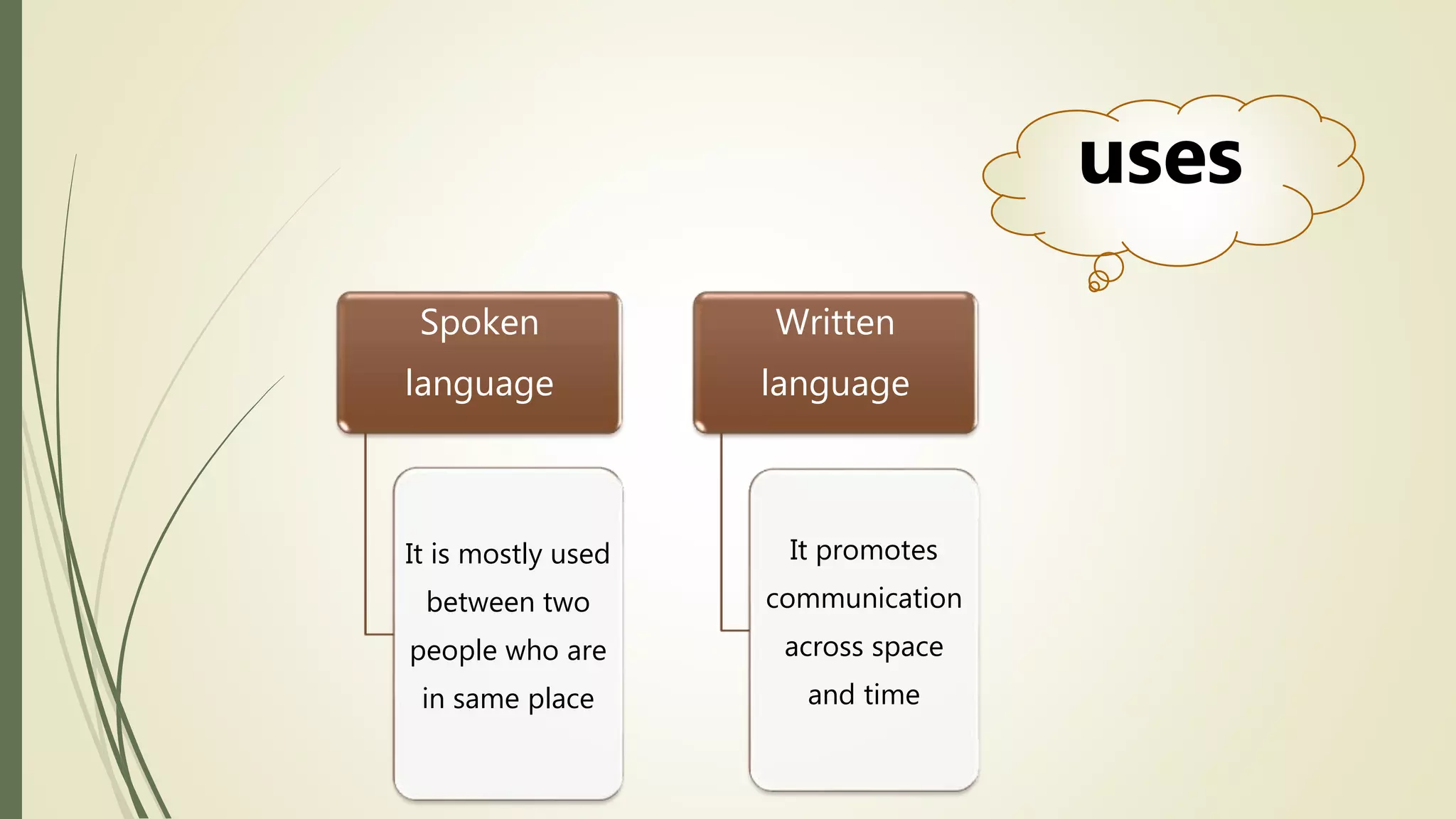 uses

Spoken language

It is mostly used between two people who are in same place

Written language

It promotes communication across space and time